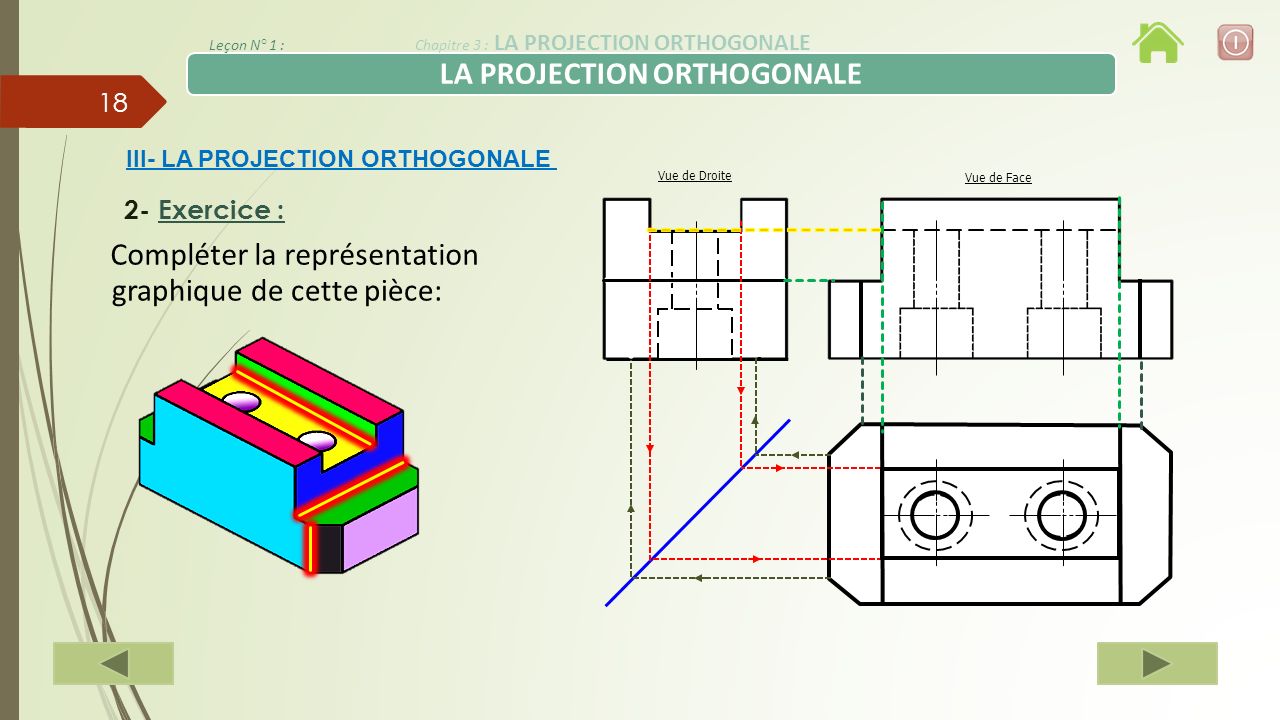 Leçon N° 1 : Chapitre 3 : LA PROJECTION ORTHOGONALE

LA PROJECTION ORTHOGONALE

18

III- LA PROJECTION ORTHOGONALE

2- Exercice :

Compléter la représentation graphique de cette pièce:

Vue de Droite

Vue de Face